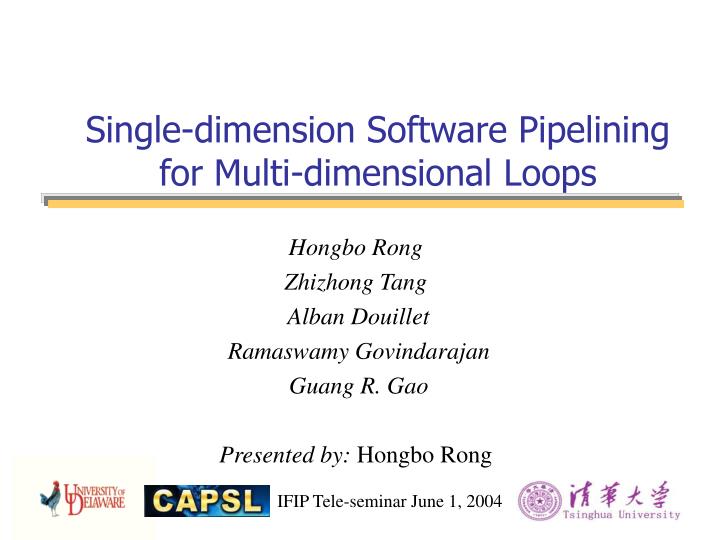 Single-dimension Software Pipelining for Multi-dimensional Loops

Hongbo Rong
Zhizhong Tang
Alban Douillet
Ramaswamy Govindarajan
Guang R. Gao

Presented by: Hongbo Rong

UNIVERSITY OF DELAWARE

CAPSL

IFIP Tele-seminar June 1, 2004

清華大學
Tsinghua University